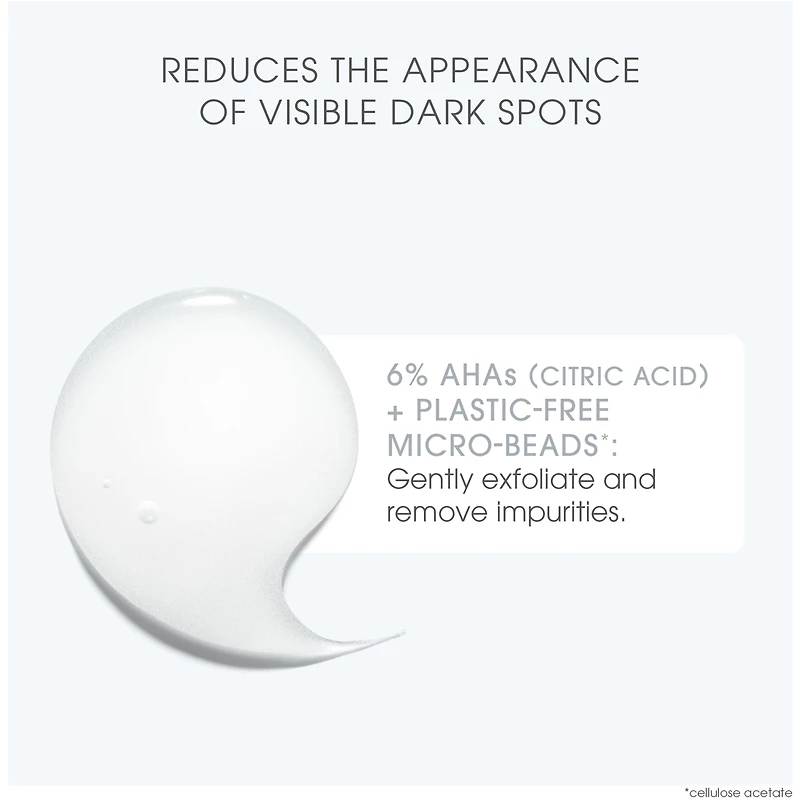 REDUCES THE APPEARANCE OF VISIBLE DARK SPOTS

6% AHAs (CITRIC ACID) + PLASTIC-FREE MICRO-BEADS*: Gently exfoliate and remove impurities.

*cellulose acetate